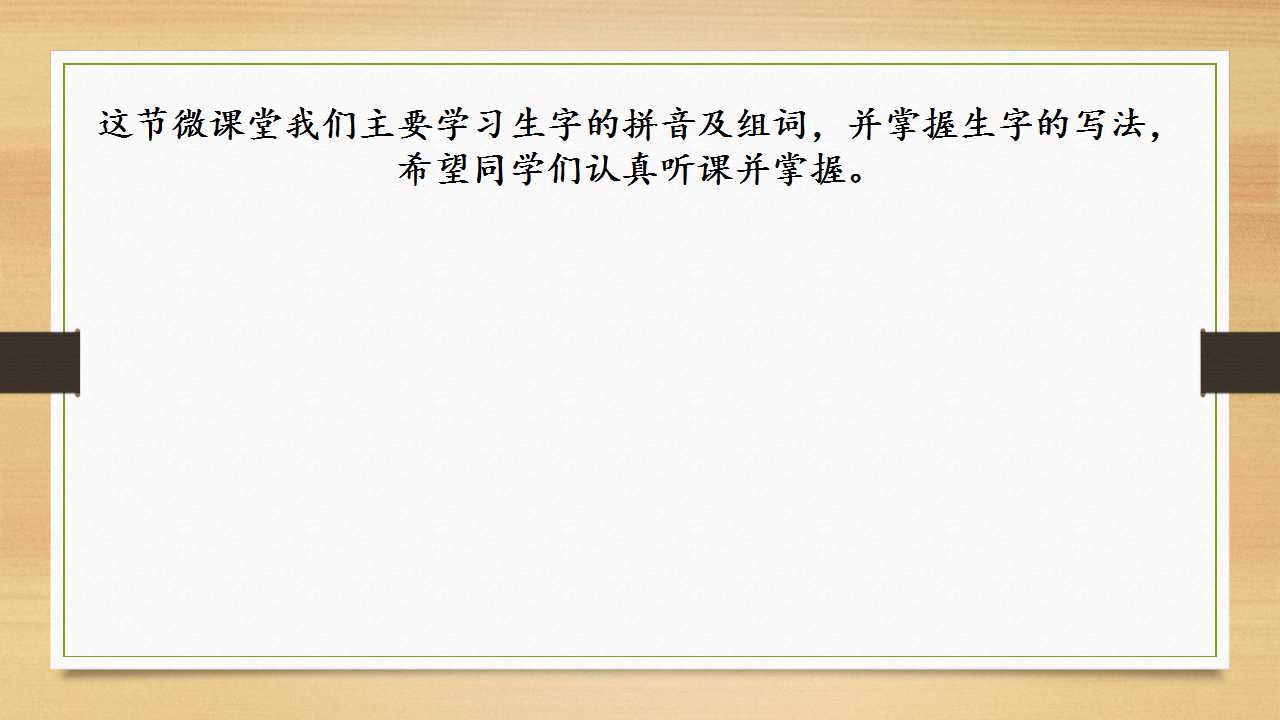 这节微课堂我们主要学习生字的拼音及组词，并掌握生字的写法，希望同学们认真听课并掌握。